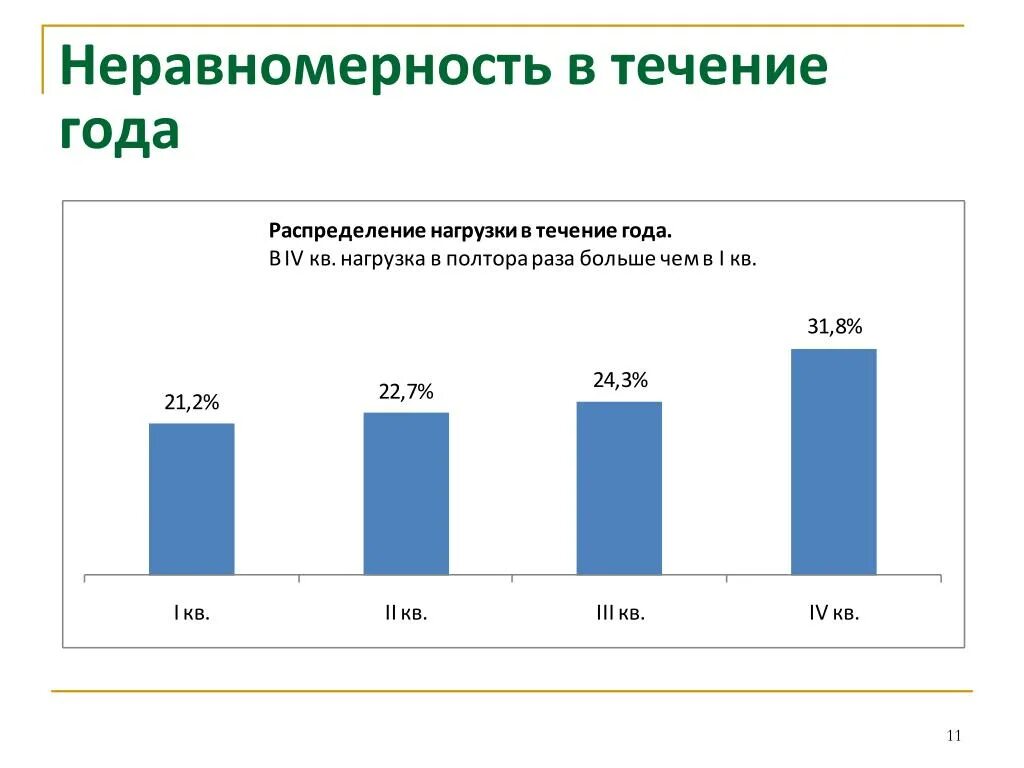 Неравномерность в течение года

Распределение нагрузки в течение года.
В IV кв. нагрузка в полтора раза больше чем в I кв.

21,2%
22,7%
24,3%
31,8%

I кв.
II кв.
III кв.
IV кв.

11